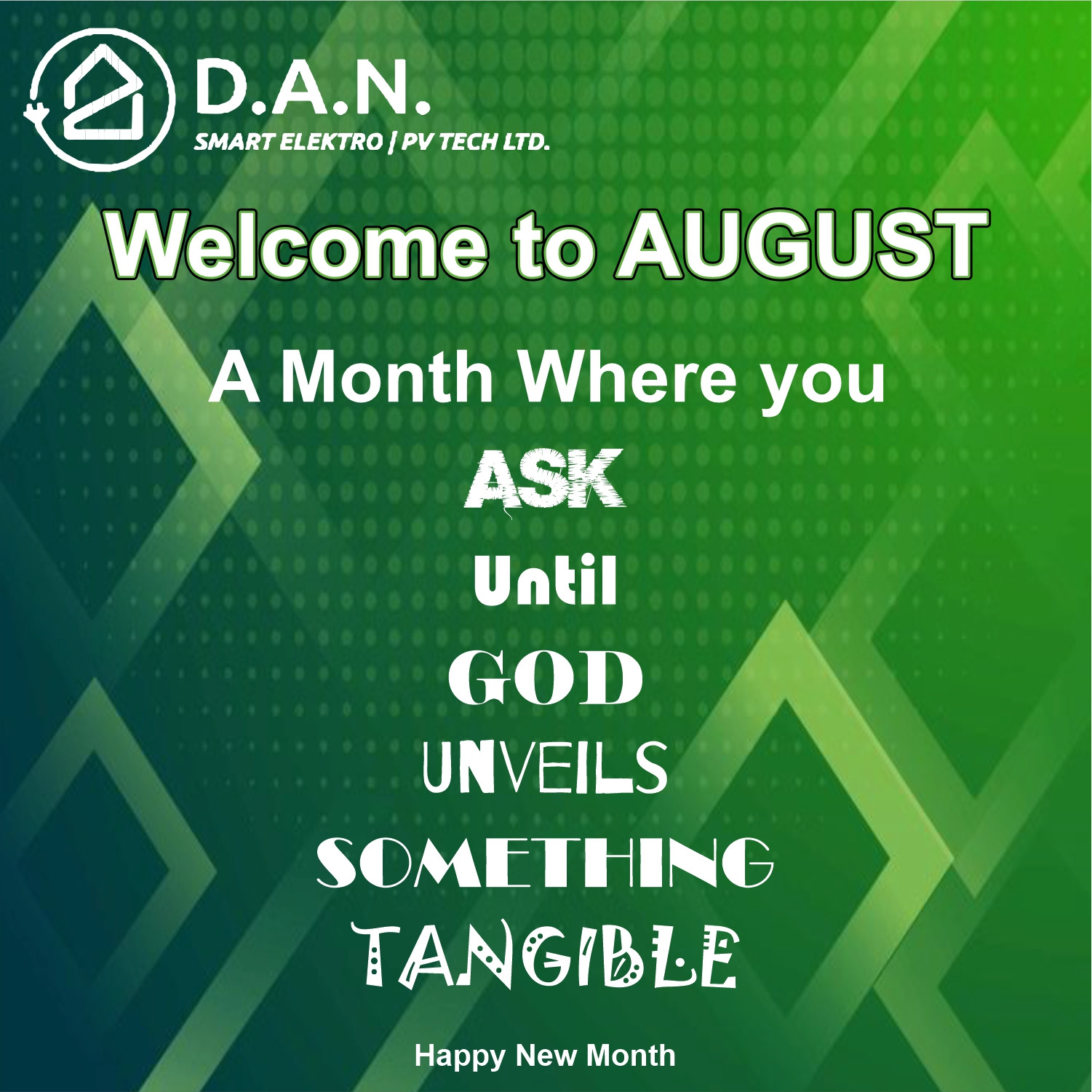 D.A.N.
SMART ELEKTRO | PV TECH LTD.

Welcome to AUGUST

A Month Where you
ASK
Until
GOD
UNVEILS
SOMETHING
TANGIBLE

Happy New Month